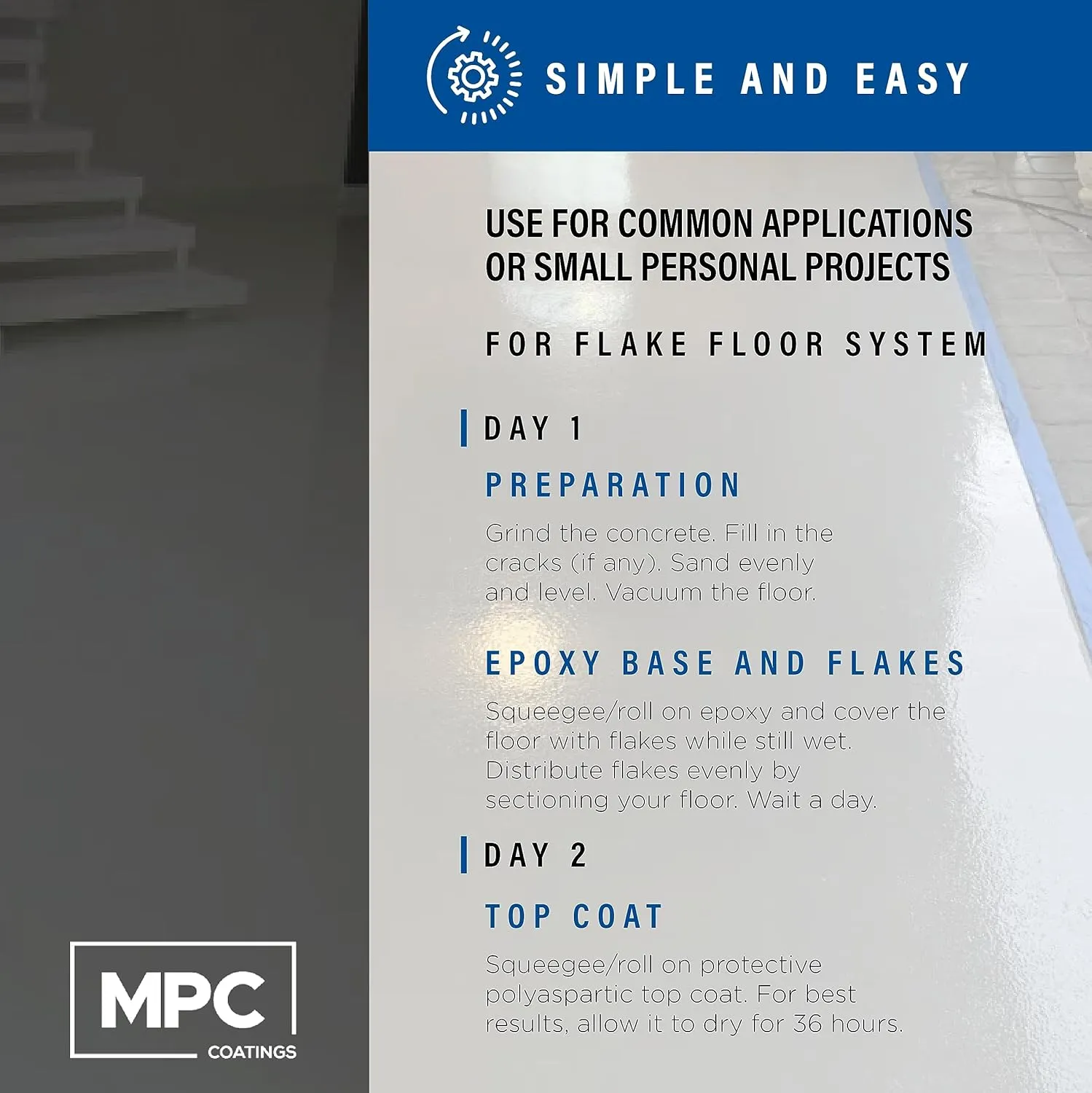 SIMPLE AND EASY

USE FOR COMMON APPLICATIONS OR SMALL PERSONAL PROJECTS

FOR FLAKE FLOOR SYSTEM

DAY 1

PREPARATION

Grind the concrete. Fill in the cracks (if any). Sand evenly and level. Vacuum the floor.

EPOXY BASE AND FLAKES

Squeegee/roll on epoxy and cover the floor with flakes while still wet. Distribute flakes evenly by sectioning your floor. Wait a day.

DAY 2

TOP COAT

Squeegee/roll on protective polyaspartic top coat. For best results, allow it to dry for 36 hours.

MPC
COATINGS